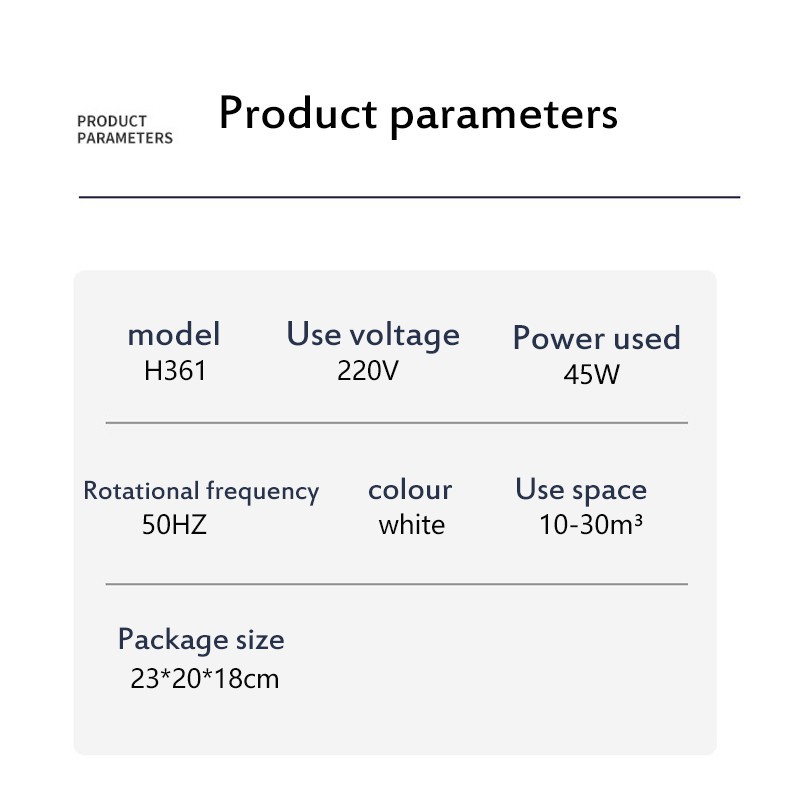 PRODUCT PARAMETERS

Product parameters

model
H361

Use voltage
220V

Power used
45W

Rotational frequency
50HZ

colour
white

Use space
10-30m³

Package size
23*20*18cm